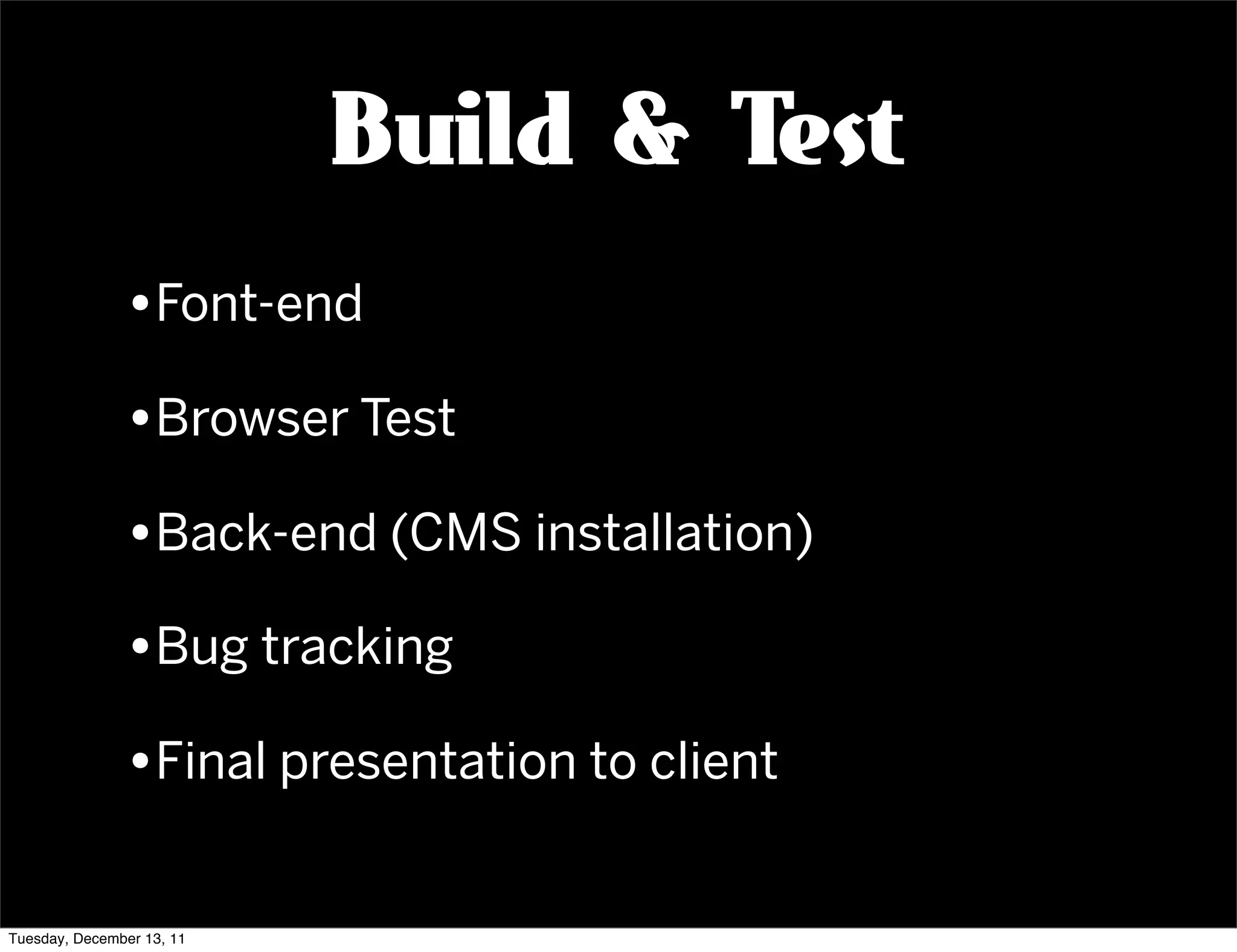 Build & Test

• Font-end

• Browser Test

• Back-end (CMS installation)

• Bug tracking

• Final presentation to client

Tuesday, December 13, 11